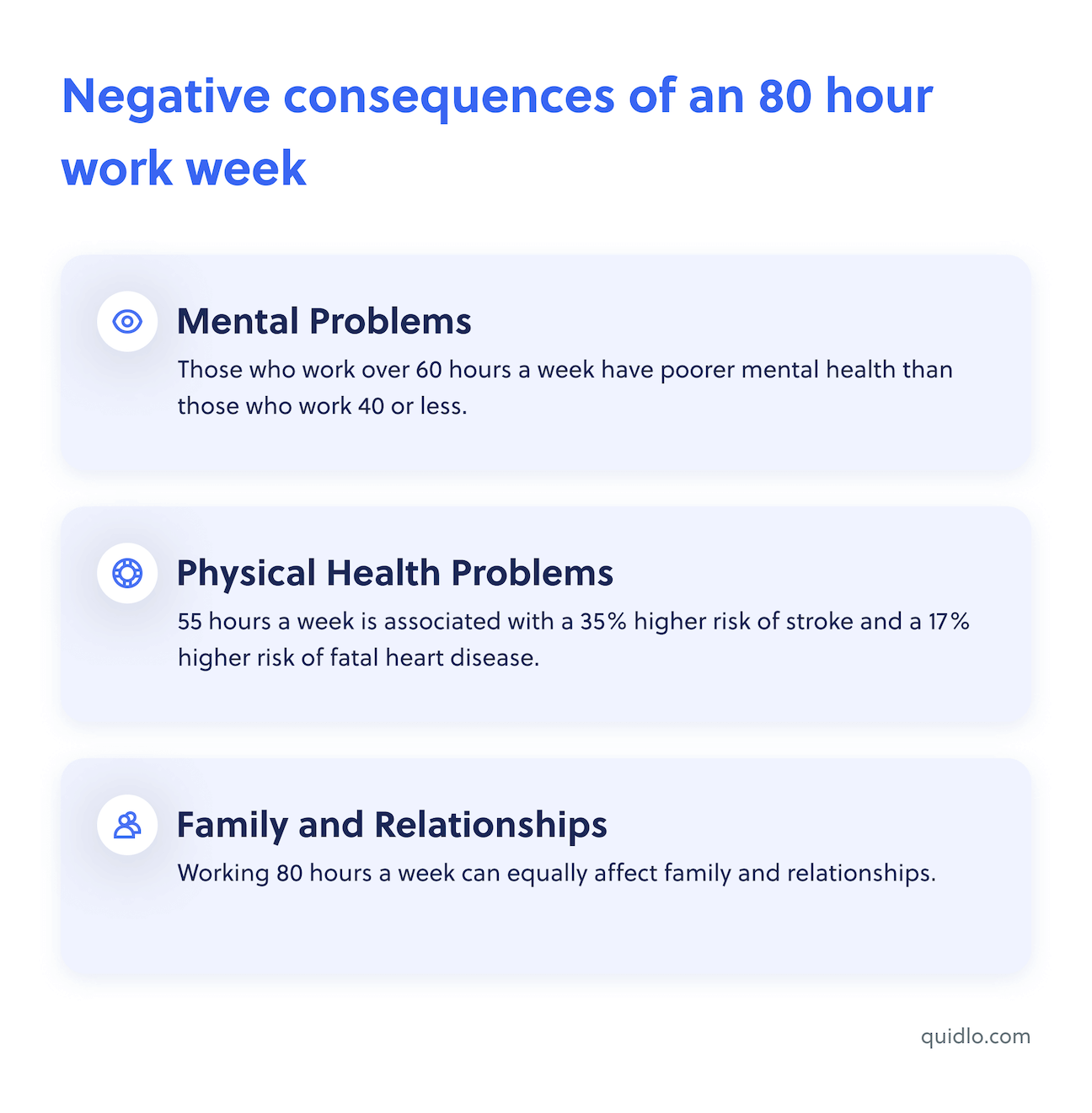 Negative consequences of an 80 hour work week

Mental Problems

Those who work over 60 hours a week have poorer mental health than those who work 40 or less.

Physical Health Problems

55 hours a week is associated with a 35% higher risk of stroke and a 17% higher risk of fatal heart disease.

Family and Relationships

Working 80 hours a week can equally affect family and relationships.

quidlo.com